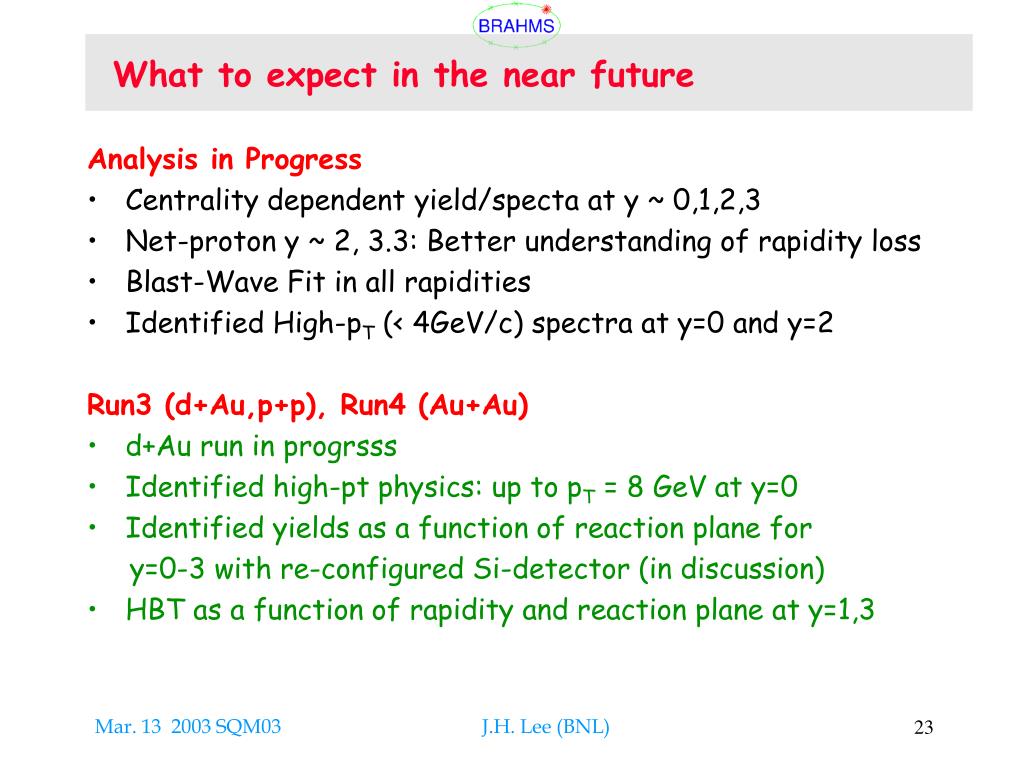 BRAHMS

What to expect in the near future

Analysis in Progress
• Centrality dependent yield/specta at y ~ 0,1,2,3
• Net-proton y ~ 2, 3.3: Better understanding of rapidity loss
• Blast-Wave Fit in all rapidities
• Identified High-$p_T$ (< 4GeV/c) spectra at y=0 and y=2

Run3 (d+Au,p+p), Run4 (Au+Au)
• d+Au run in progrsss
• Identified high-pt physics: up to $p_T$ = 8 GeV at y=0
• Identified yields as a function of reaction plane for y=0-3 with re-configured Si-detector (in discussion)
• HBT as a function of rapidity and reaction plane at y=1,3

Mar. 13 2003 SQM03
J.H. Lee (BNL)
23